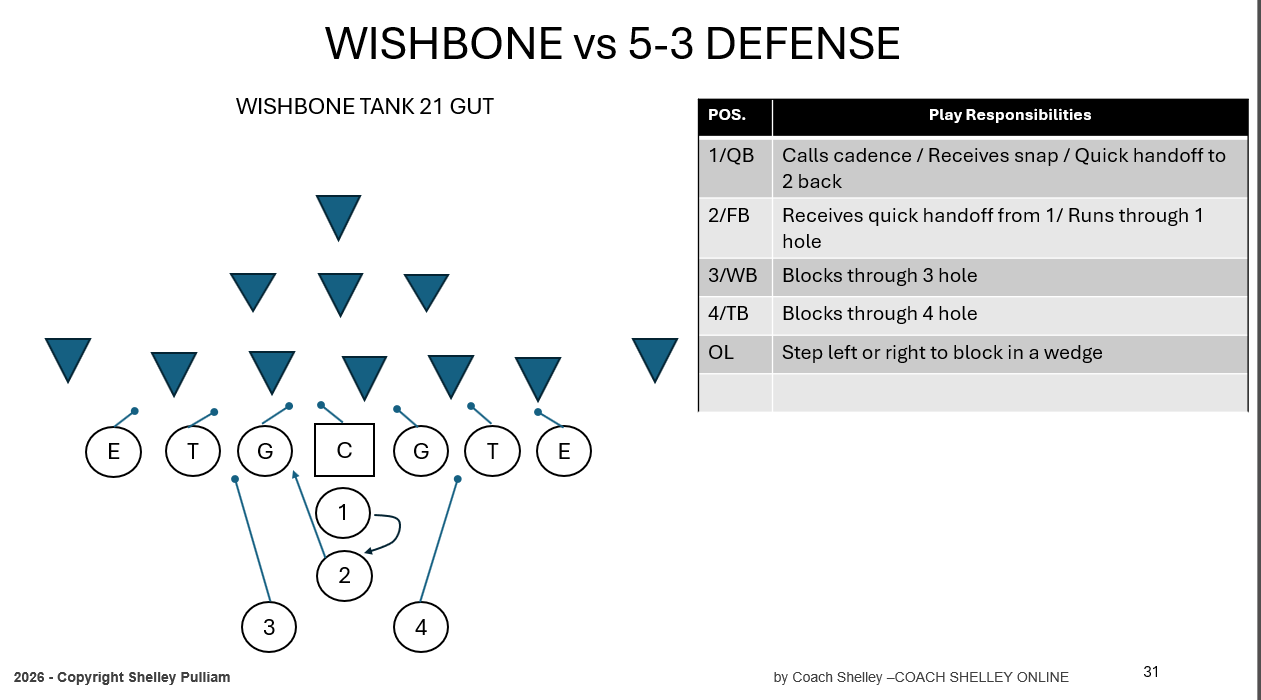 WISHBONE vs 5-3 DEFENSE

WISHBONE TANK 21 GUT

E T G C G T E

1
2
3 4

| POS. | Play Responsibilities |
|---|---|
| 1/QB | Calls cadence / Receives snap / Quick handoff to 2 back |
| 2/FB | Receives quick handoff from 1/ Runs through 1 hole |
| 3/WB | Blocks through 3 hole |
| 4/TB | Blocks through 4 hole |
| OL | Step left or right to block in a wedge |
| | |

2026 - Copyright Shelley Pulliam

by Coach Shelley –COACH SHELLEY ONLINE

31